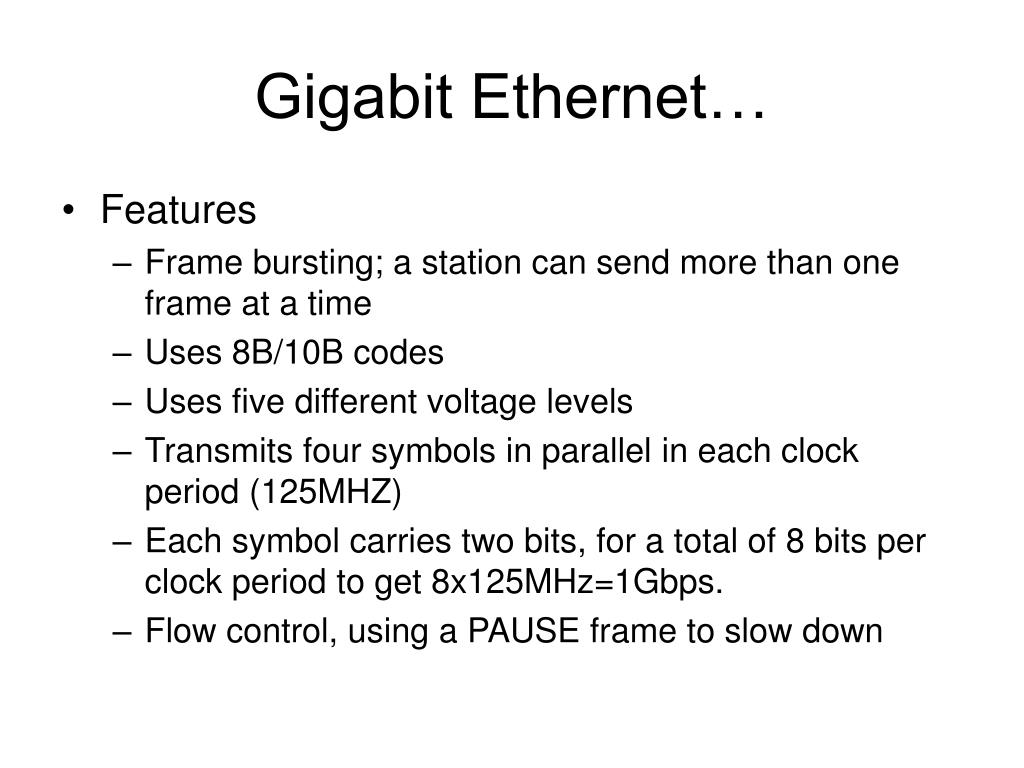 Gigabit Ethernet…

• Features
– Frame bursting; a station can send more than one frame at a time
– Uses 8B/10B codes
– Uses five different voltage levels
– Transmits four symbols in parallel in each clock period (125MHZ)
– Each symbol carries two bits, for a total of 8 bits per clock period to get 8x125MHz=1Gbps.
– Flow control, using a PAUSE frame to slow down